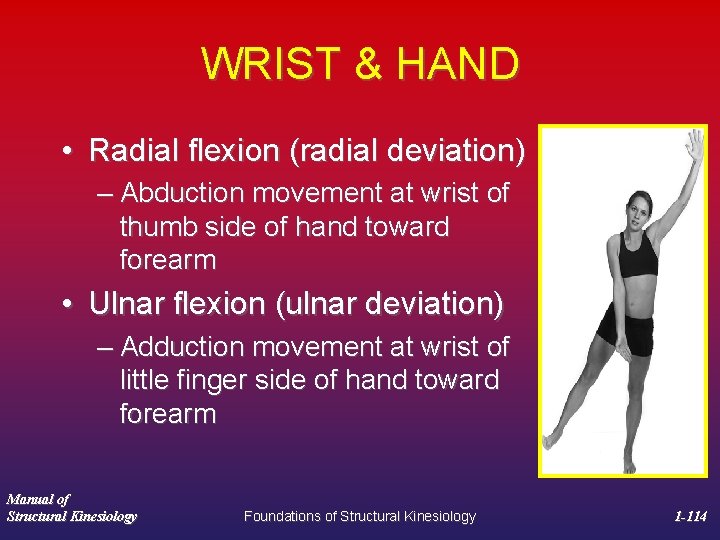 WRIST & HAND

• Radial flexion (radial deviation)
– Abduction movement at wrist of thumb side of hand toward forearm

• Ulnar flexion (ulnar deviation)
– Adduction movement at wrist of little finger side of hand toward forearm

Manual of
Structural Kinesiology

Foundations of Structural Kinesiology

1-114